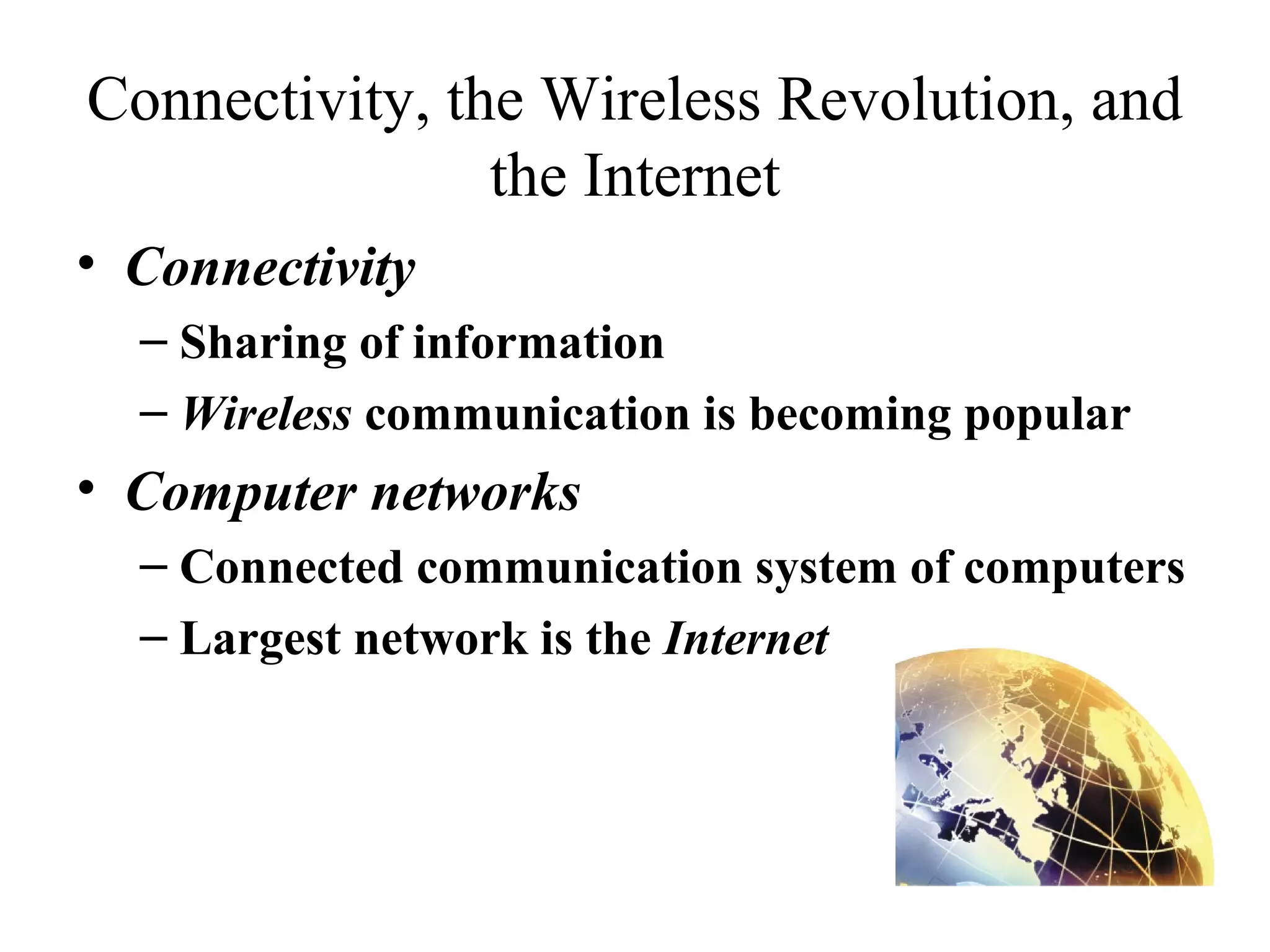 Connectivity, the Wireless Revolution, and the Internet

• Connectivity
– Sharing of information
– Wireless communication is becoming popular
• Computer networks
– Connected communication system of computers
– Largest network is the Internet